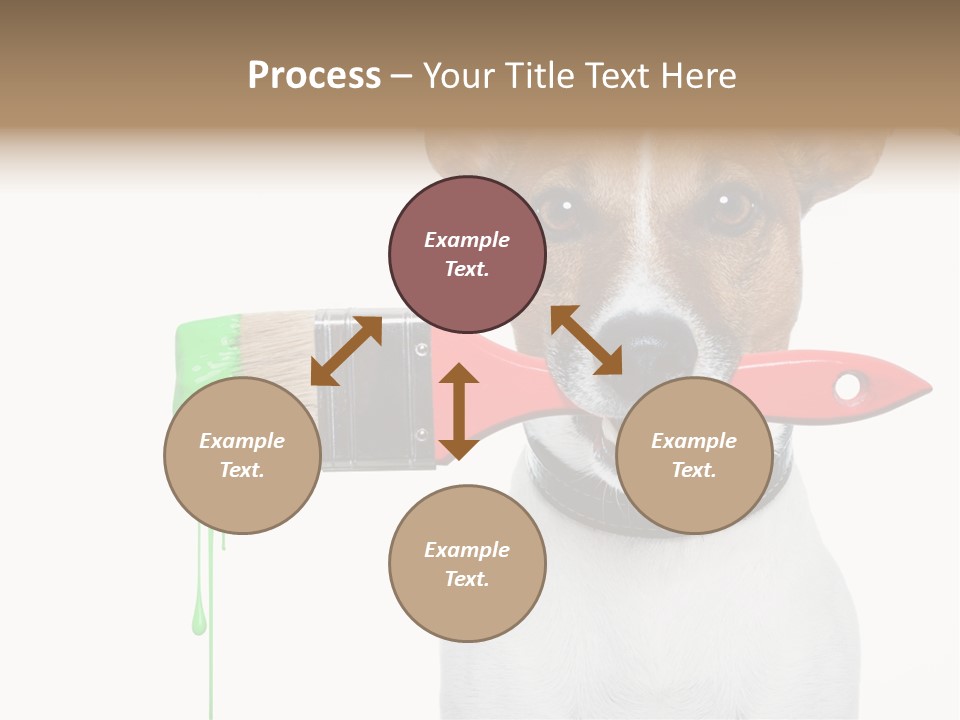 Process – Your Title Text Here

Example Text.

Example Text.

Example Text.

Example Text.